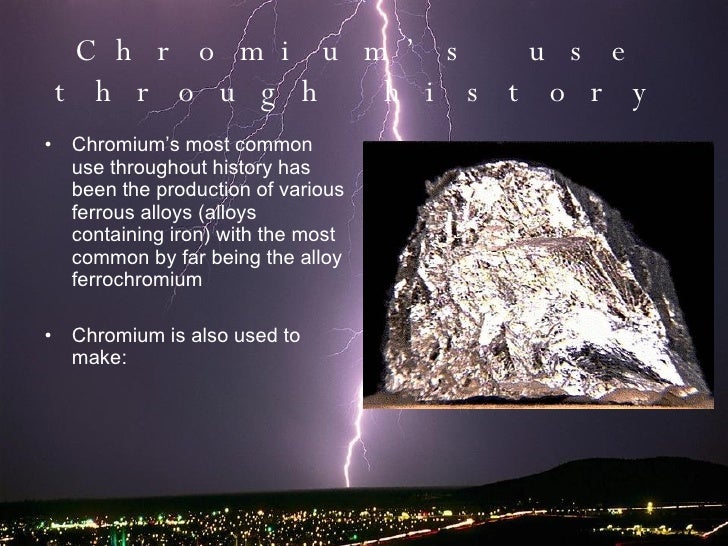 Chromium's use through history

• Chromium's most common use throughout history has been the production of various ferrous alloys (alloys containing iron) with the most common by far being the alloy ferrochromium

• Chromium is also used to make: